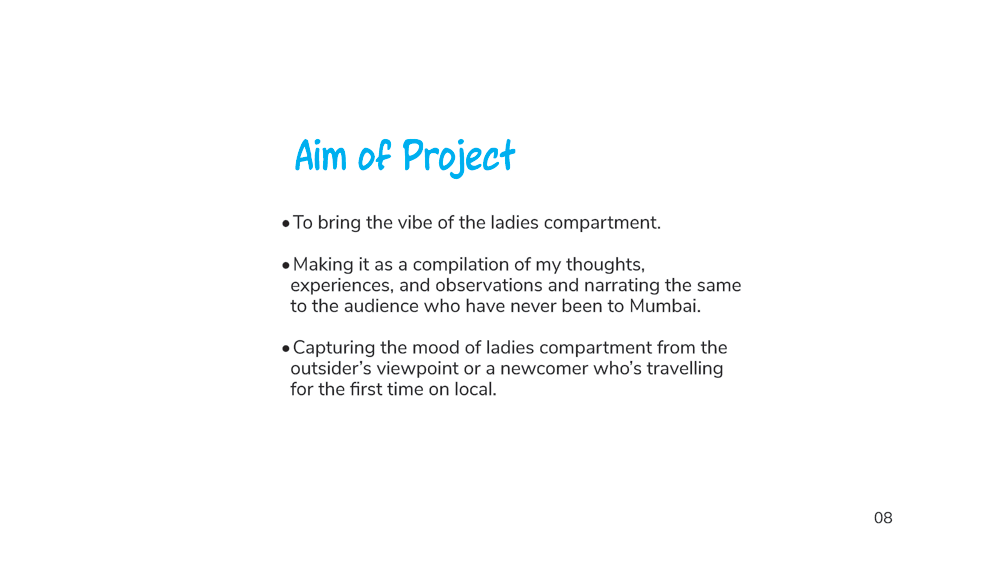 Aim of Project

• To bring the vibe of the ladies compartment.

• Making it as a compilation of my thoughts, experiences, and observations and narrating the same to the audience who have never been to Mumbai.

• Capturing the mood of ladies compartment from the outsider's viewpoint or a newcomer who's travelling for the first time on local.

08